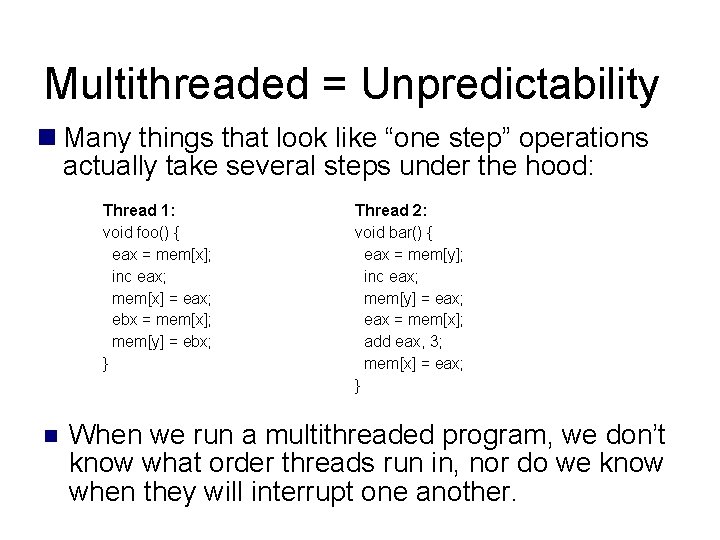 Multithreaded = Unpredictability

Many things that look like “one step” operations actually take several steps under the hood:

Thread 1:
void foo() {
eax = mem[x];
inc eax;
mem[x] = eax;
ebx = mem[x];
mem[y] = ebx;
}

Thread 2:
void bar() {
eax = mem[y];
inc eax;
mem[y] = eax;
eax = mem[x];
add eax, 3;
mem[x] = eax;
}

When we run a multithreaded program, we don’t know what order threads run in, nor do we know when they will interrupt one another.